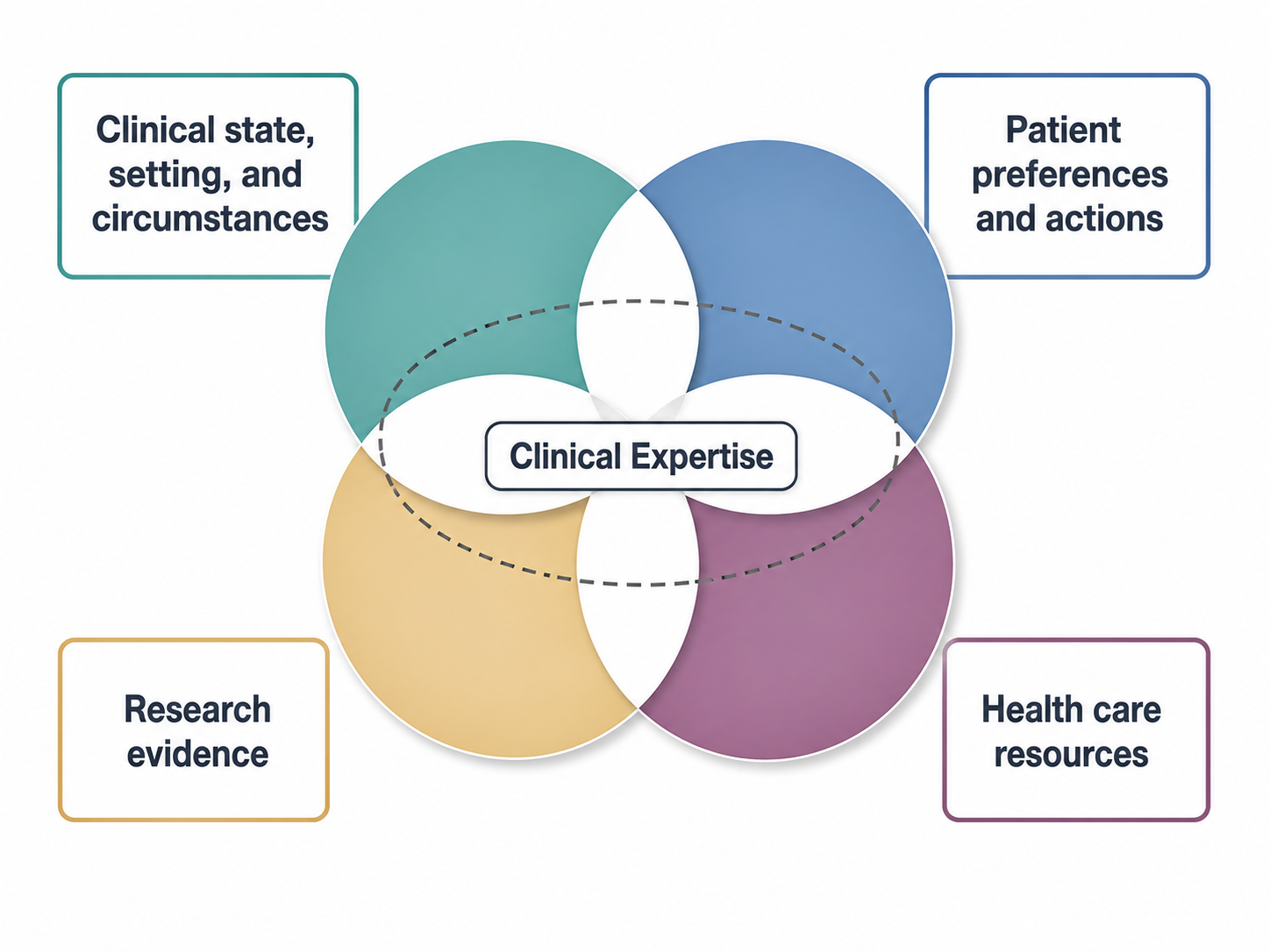 Clinical state, setting, and circumstances

Patient preferences and actions

Clinical Expertise

Research evidence

Health care resources